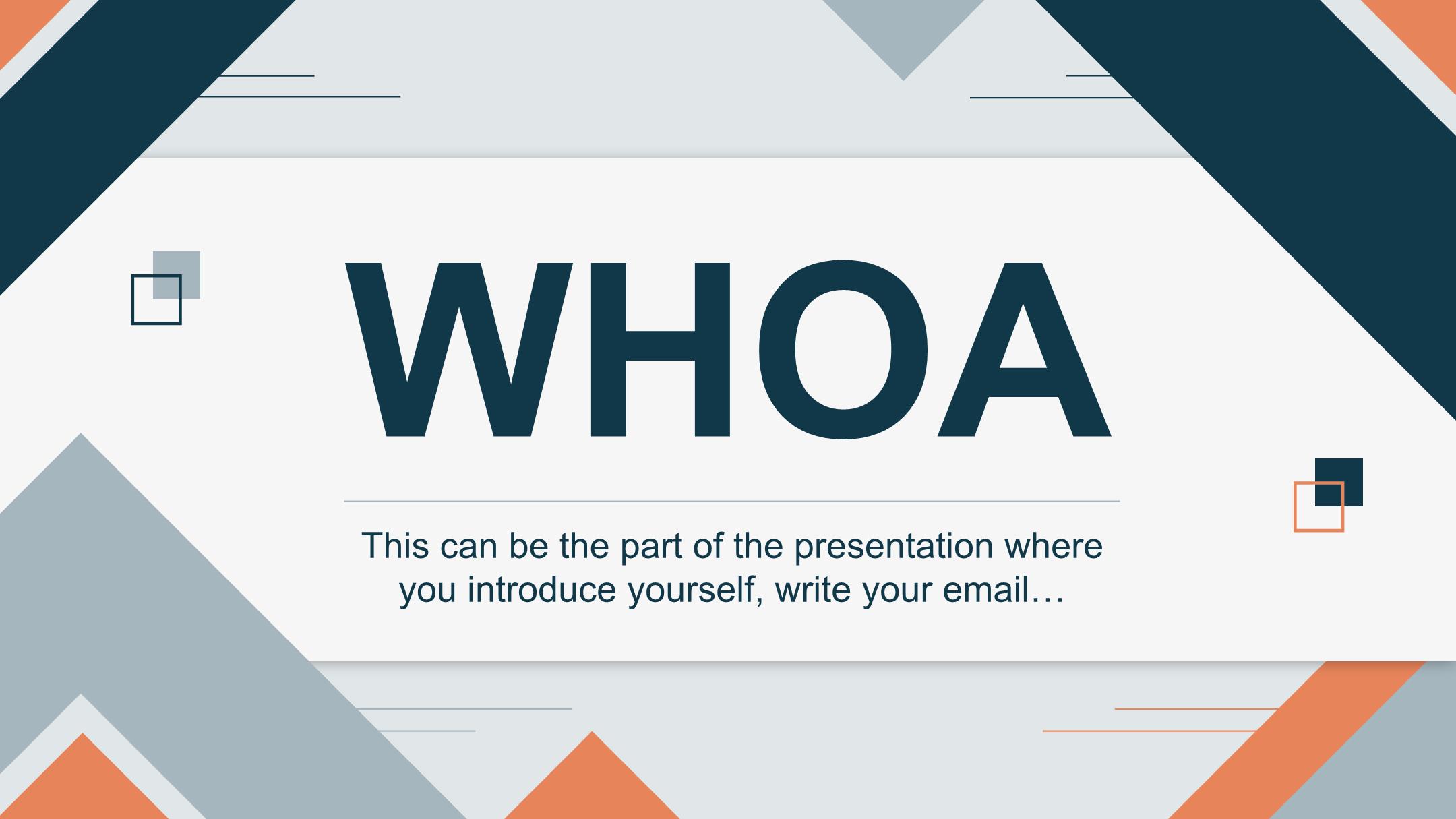 WHOA

This can be the part of the presentation where you introduce yourself, write your email…